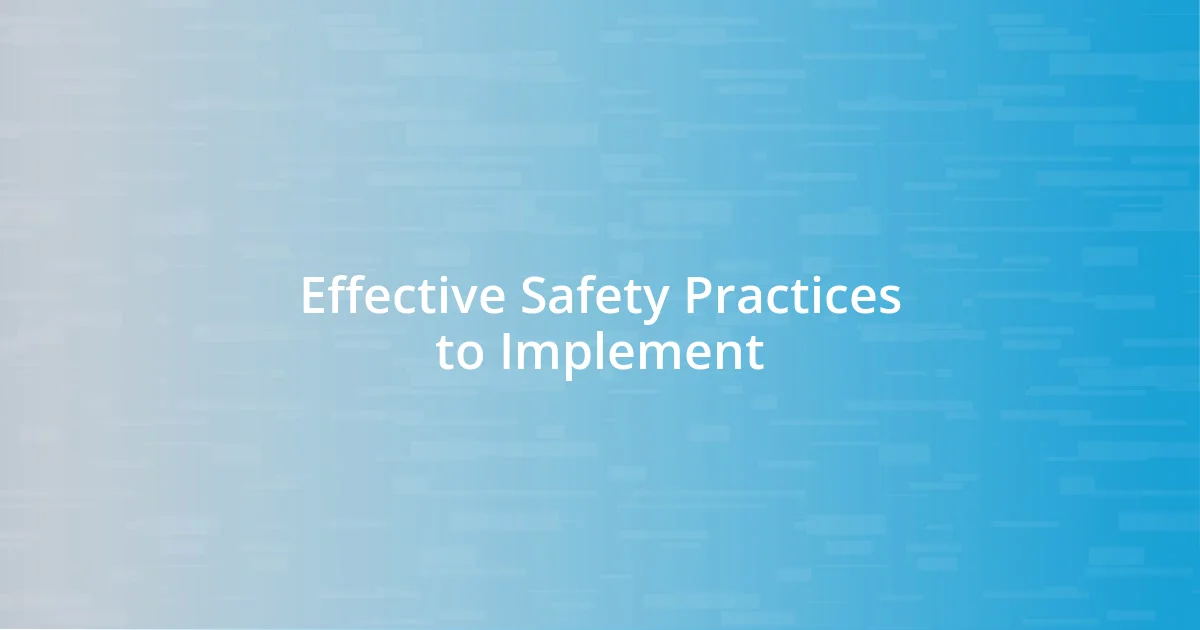 Effective Safety Practices to Implement